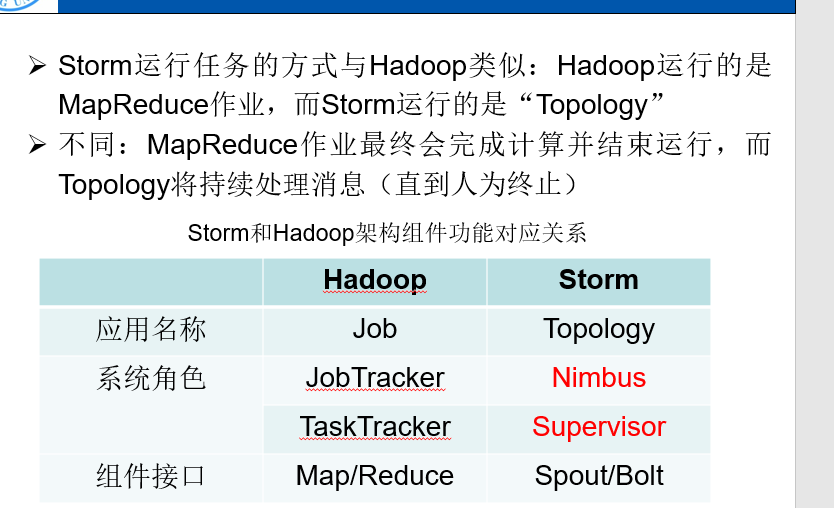 ➢ Storm运行任务的方式与Hadoop类似：Hadoop运行的是MapReduce作业，而Storm运行的是“Topology”

➢ 不同：MapReduce作业最终会完成计算并结束运行，而Topology将持续处理消息（直到人为终止）

Storm和Hadoop架构组件功能对应关系

| | Hadoop | Storm |
|---|---|---|
| 应用名称 | Job | Topology |
| 系统角色 | JobTracker | Nimbus |
| | TaskTracker | Supervisor |
| 组件接口 | Map/Reduce | Spout/Bolt |